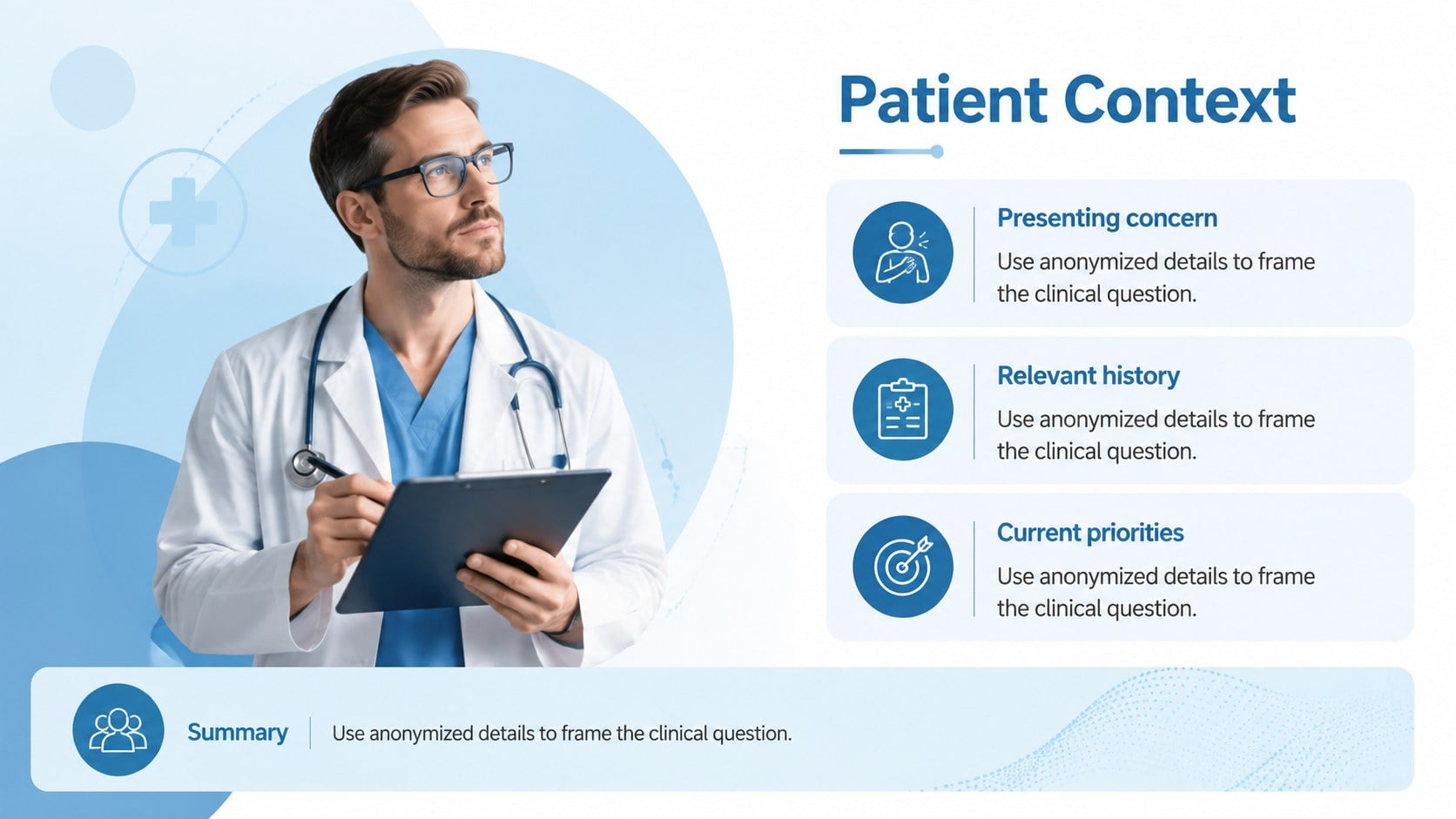 Patient Context

Presenting concern

Use anonymized details to frame the clinical question.

Relevant history

Use anonymized details to frame the clinical question.

Current priorities

Use anonymized details to frame the clinical question.

Summary

Use anonymized details to frame the clinical question.